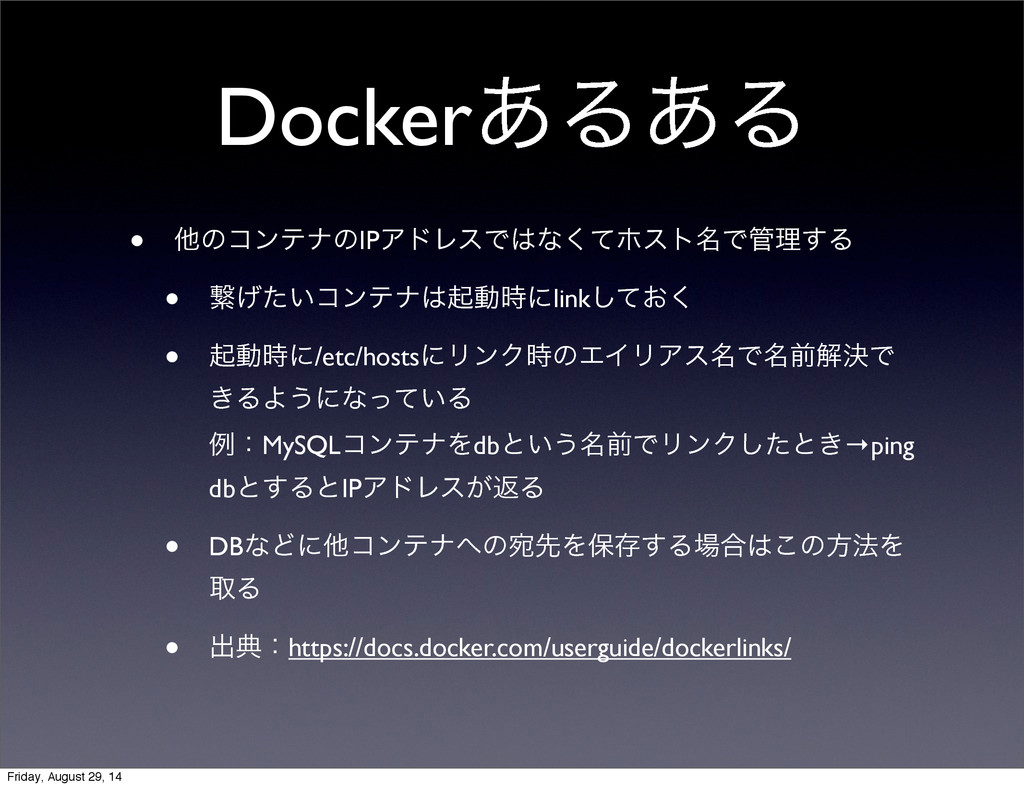 Dockerあるある

• 他のコンテナのIPアドレスではなくてホスト名で管理する

• 繋げたいコンテナは起動時にlinkしておく

• 起動時に/etc/hostsにリンク時のエイリアス名で名前解決できるようになっている

例：MySQLコンテナをdbという名前でリンクしたとき→ping dbとするとIPアドレスが返る

• DBなどに他コンテナへの宛先を保存する場合はこの方法を取る

• 出典：https://docs.docker.com/userguide/dockerlinks/

Friday, August 29, 14